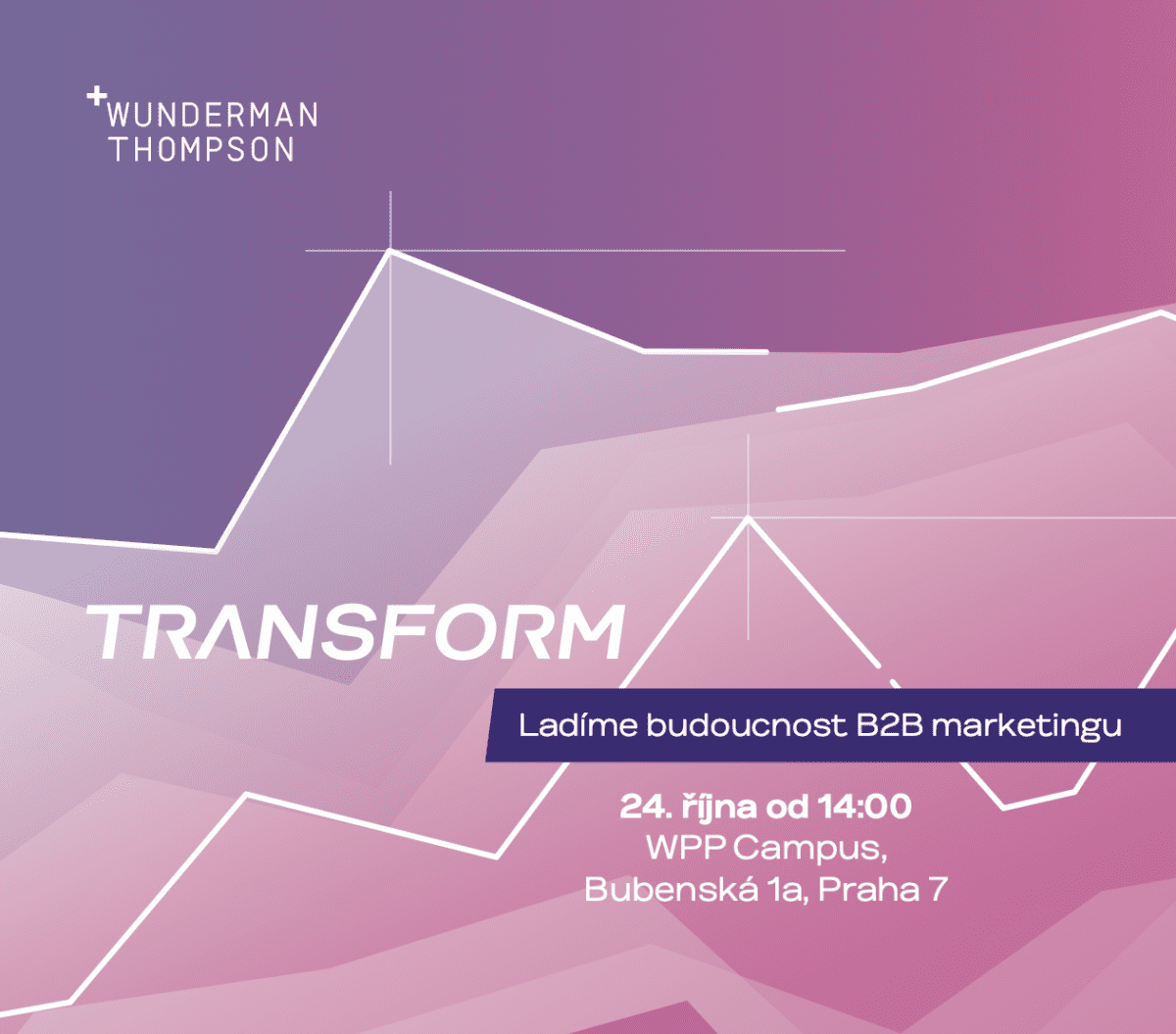 +WUNDERMAN THOMPSON

TRANSFORM

Ladíme budoucnost B2B marketingu

24. října od 14:00
WPP Campus,
Bubenská 1a, Praha 7